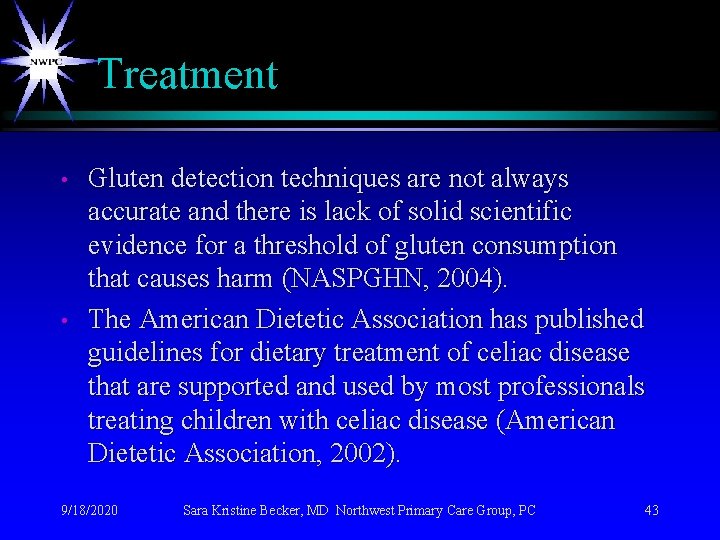 NWPC

Treatment

• Gluten detection techniques are not always accurate and there is lack of solid scientific evidence for a threshold of gluten consumption that causes harm (NASPGHN, 2004).

• The American Dietetic Association has published guidelines for dietary treatment of celiac disease that are supported and used by most professionals treating children with celiac disease (American Dietetic Association, 2002).

9/18/2020 Sara Kristine Becker, MD Northwest Primary Care Group, PC 43